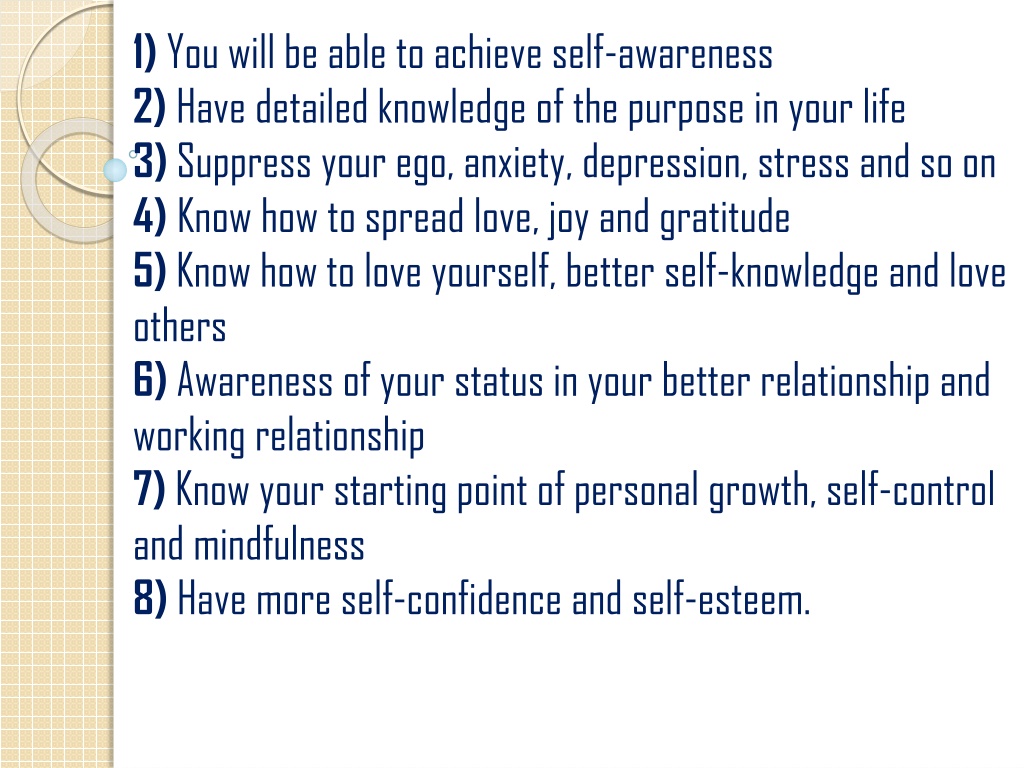 1) You will be able to achieve self-awareness
2) Have detailed knowledge of the purpose in your life
3) Suppress your ego, anxiety, depression, stress and so on
4) Know how to spread love, joy and gratitude
5) Know how to love yourself, better self-knowledge and love others
6) Awareness of your status in your better relationship and working relationship
7) Know your starting point of personal growth, self-control and mindfulness
8) Have more self-confidence and self-esteem.